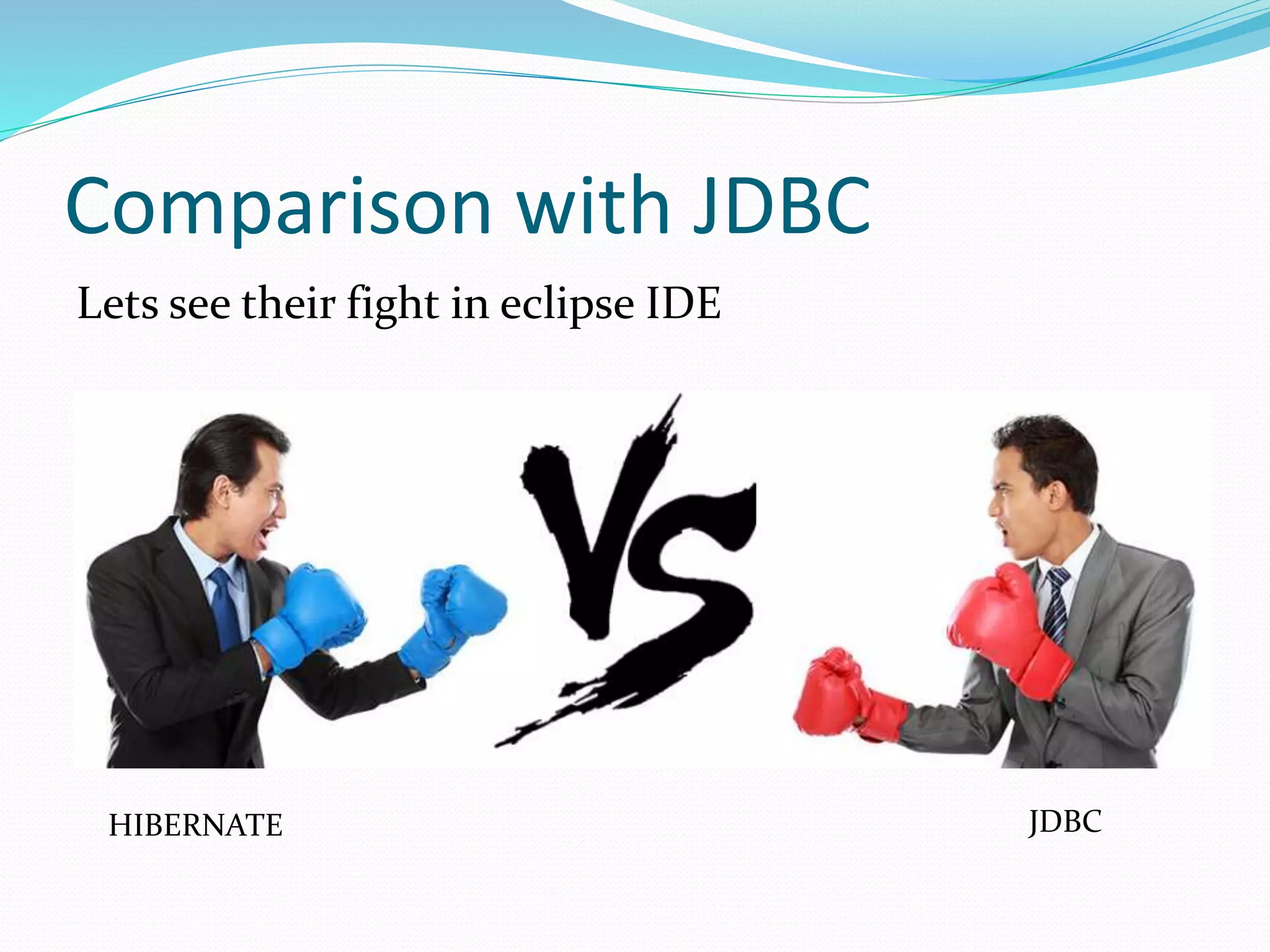 Comparison with JDBC

Lets see their fight in eclipse IDE

VS

HIBERNATE

JDBC